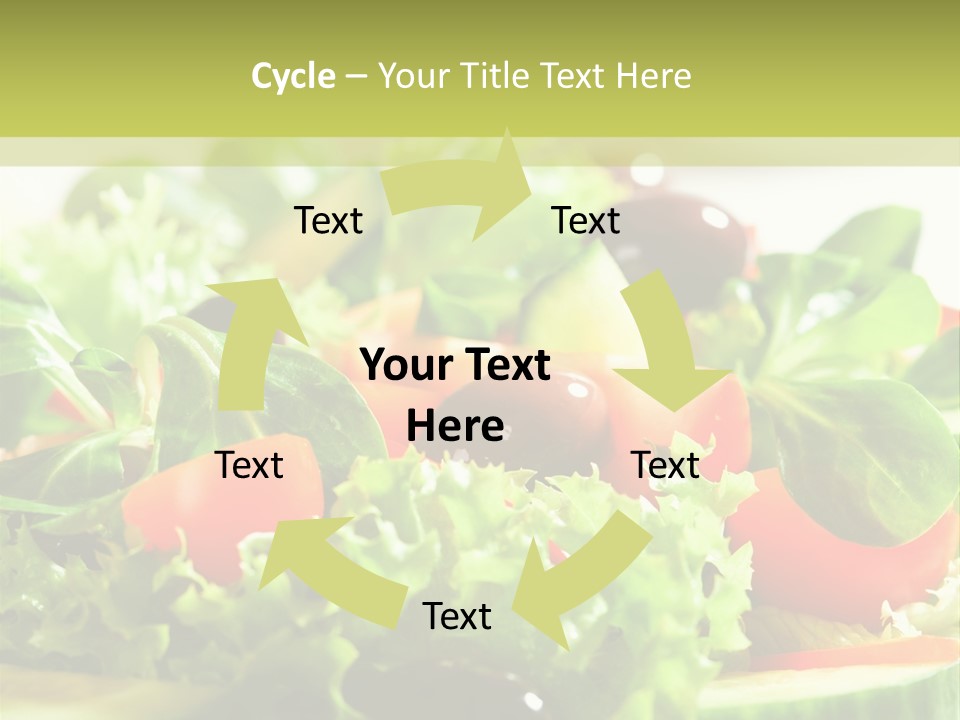 Cycle – Your Title Text Here

Text

Text

Your Text Here

Text

Text

Text